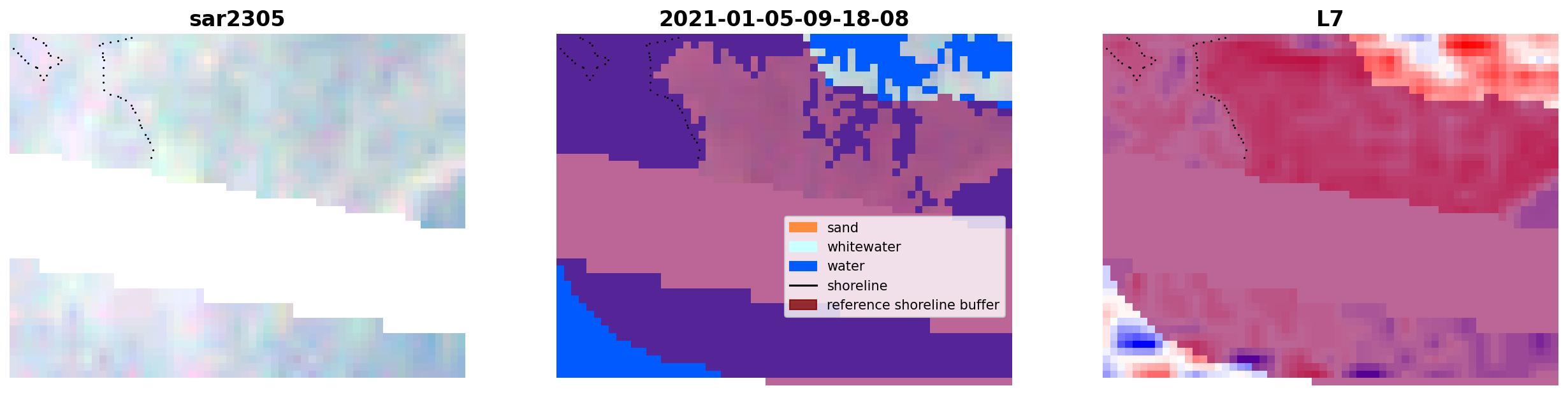 sar2305

2021-01-05-09-18-08

sand
whitewater
water
shoreline
reference shoreline buffer

L7